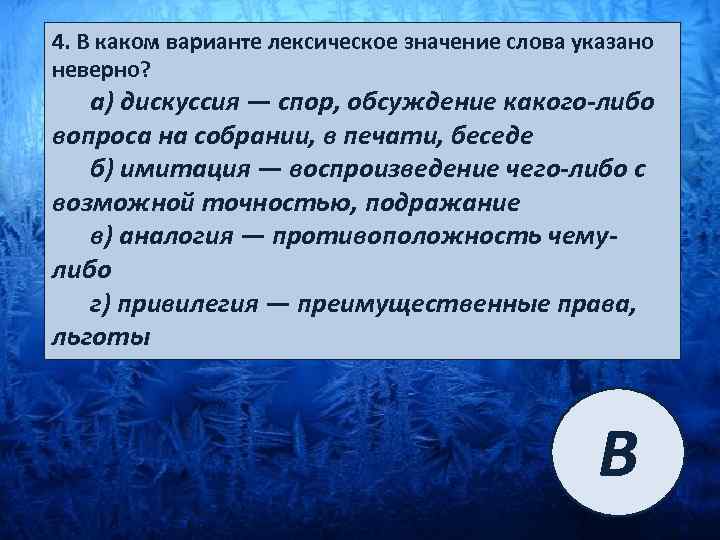 4. В каком варианте лексическое значение слова указано неверно?

а) дискуссия — спор, обсуждение какого-либо вопроса на собрании, в печати, беседе

б) имитация — воспроизведение чего-либо с возможной точностью, подражание

в) аналогия — противоположность чему-либо

г) привилегия — преимущественные права, льготы

В